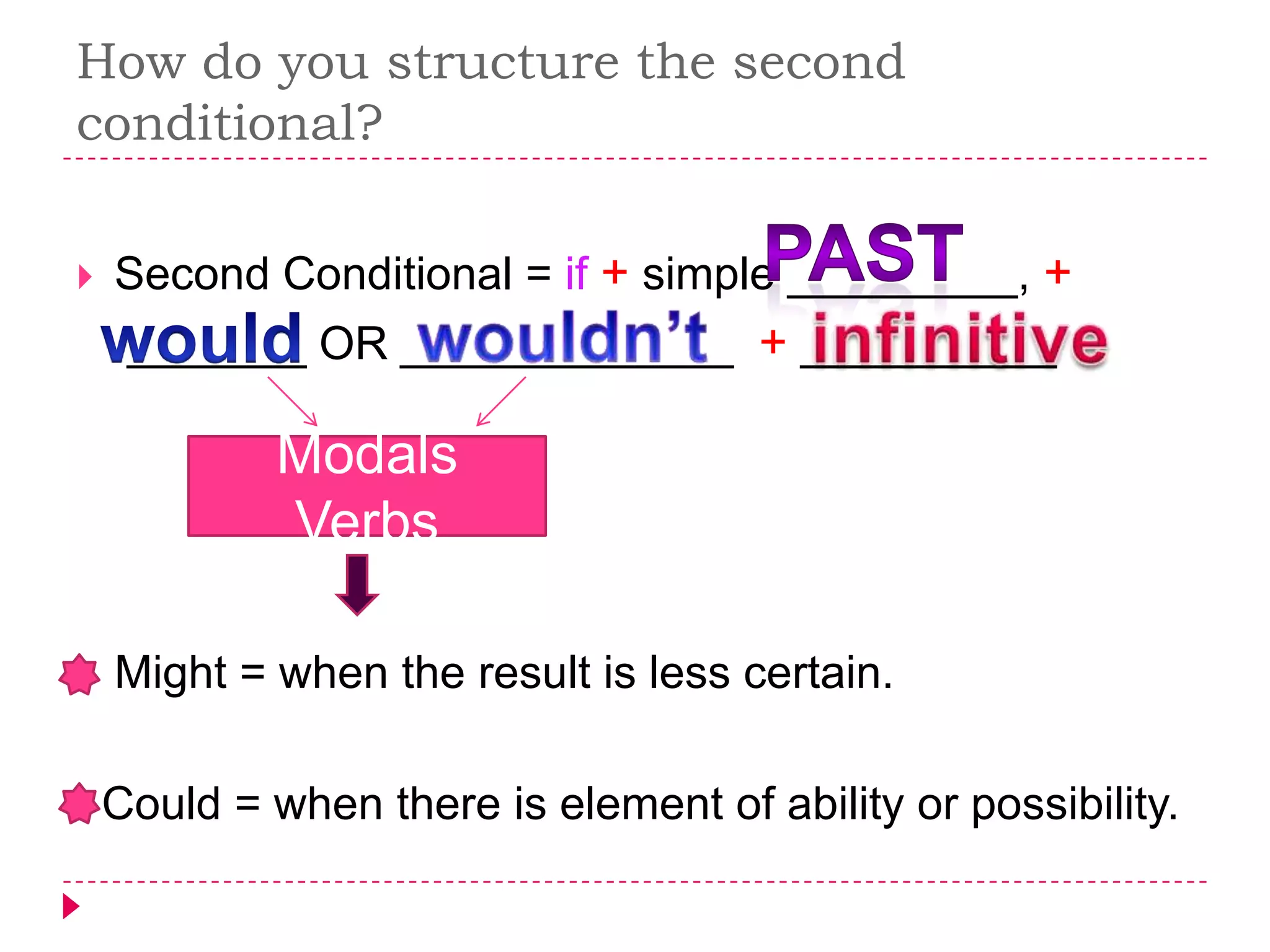 How do you structure the second conditional?

Second Conditional = if + simple PAST, + would OR wouldn't + infinitive

Modals Verbs

Might = when the result is less certain.

Could = when there is element of ability or possibility.